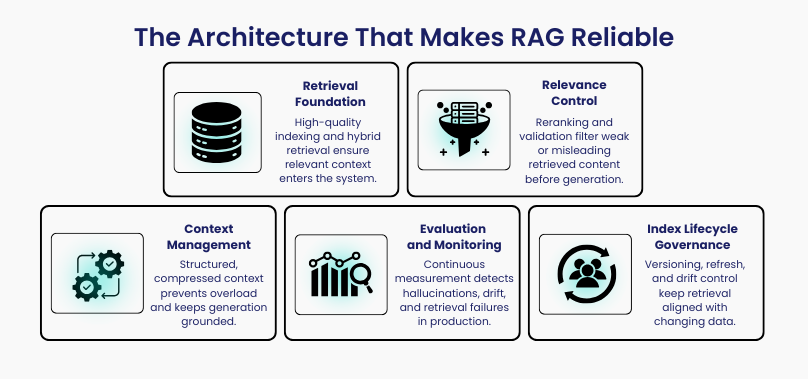 The Architecture That Makes RAG Reliable

Retrieval Foundation
High-quality indexing and hybrid retrieval ensure relevant context enters the system.

Relevance Control
Reranking and validation filter weak or misleading retrieved content before generation.

Context Management
Structured, compressed context prevents overload and keeps generation grounded.

Evaluation and Monitoring
Continuous measurement detects hallucinations, drift, and retrieval failures in production.

Index Lifecycle Governance
Versioning, refresh, and drift control keep retrieval aligned with changing data.